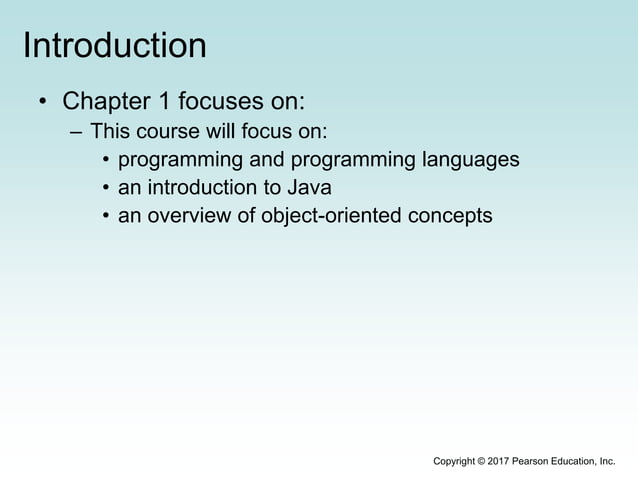 Introduction

• Chapter 1 focuses on:
  – This course will focus on:
    • programming and programming languages
    • an introduction to Java
    • an overview of object-oriented concepts

Copyright © 2017 Pearson Education, Inc.